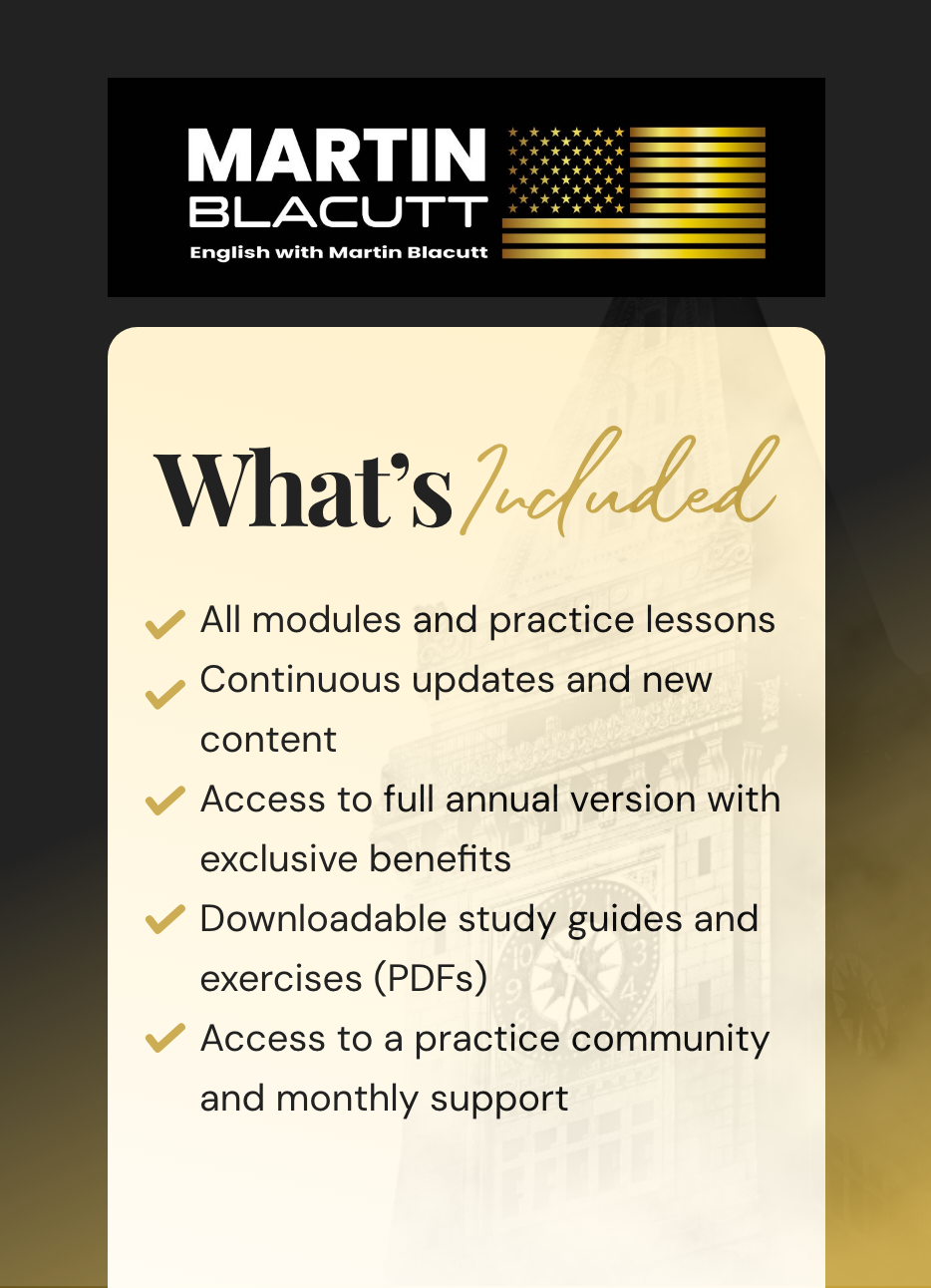 MARTIN
BLACUTT
English with Martin Blacutt

What's Included

All modules and practice lessons
Continuous updates and new content
Access to full annual version with exclusive benefits
Downloadable study guides and exercises (PDFs)
Access to a practice community and monthly support